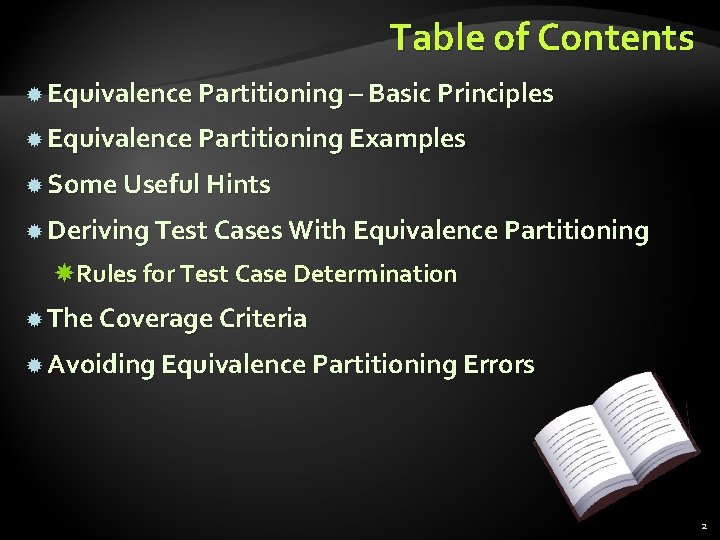 Table of Contents

Equivalence Partitioning – Basic Principles

Equivalence Partitioning Examples

Some Useful Hints

Deriving Test Cases With Equivalence Partitioning

Rules for Test Case Determination

The Coverage Criteria

Avoiding Equivalence Partitioning Errors

2